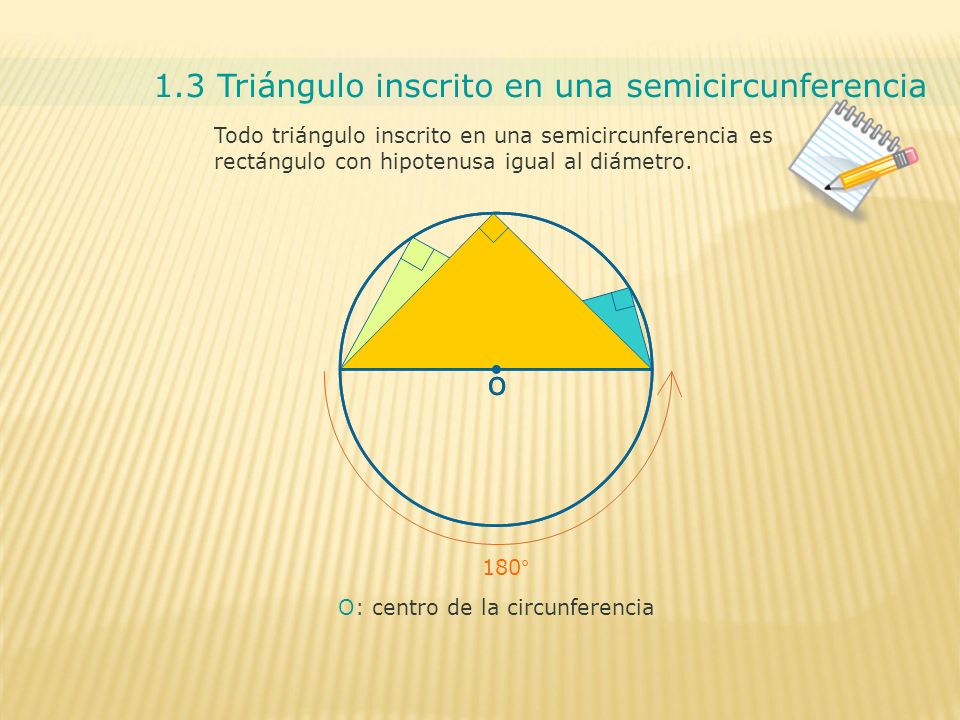 1.3 Triángulo inscrito en una semicircunferencia

Todo triángulo inscrito en una semicircunferencia es rectángulo con hipotenusa igual al diámetro.

O

180°

O: centro de la circunferencia